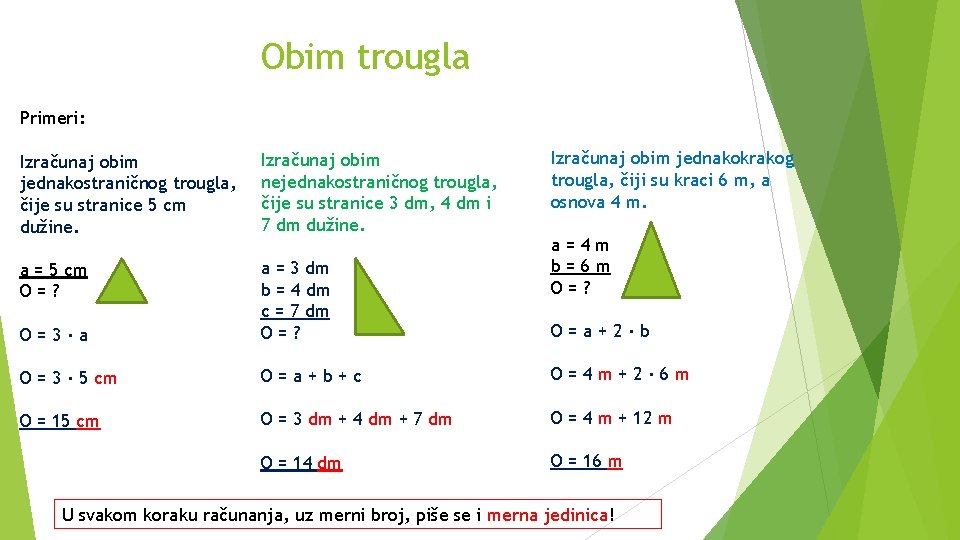 Obim trougla

Primeri:

Izračunaj obim jednakostraničnog trougla, čije su stranice 5 cm dužine.

a = 5 cm
O = ?

O = 3 · a

O = 3 · 5 cm

O = 15 cm

Izračunaj obim nejednakostraničnog trougla, čije su stranice 3 dm, 4 dm i 7 dm dužine.

a = 3 dm
b = 4 dm
c = 7 dm
O = ?

O = a + b + c

O = 3 dm + 4 dm + 7 dm

O = 14 dm

Izračunaj obim jednakokrakog trougla, čiji su kraci 6 m, a osnova 4 m.

a = 4 m
b = 6 m
O = ?

O = a + 2 · b

O = 4 m + 2 · 6 m

O = 4 m + 12 m

O = 16 m

U svakom koraku računanja, uz merni broj, piše se i merna jedinica!